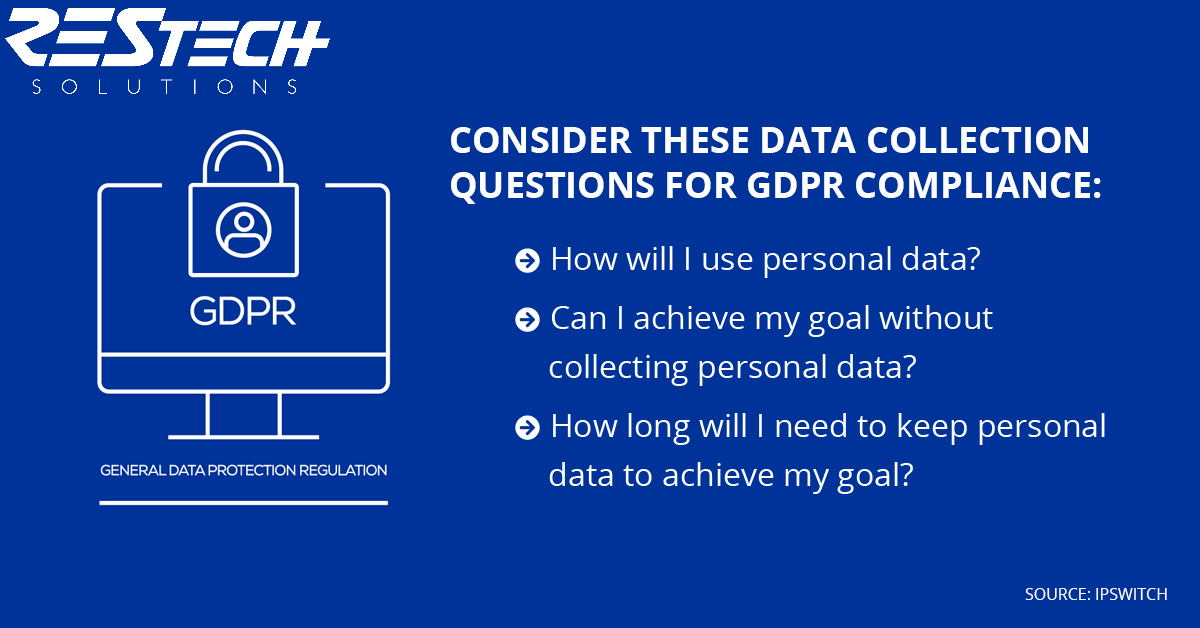 RESTECH
SOLUTIONS

GDPR

GENERAL DATA PROTECTION REGULATION

CONSIDER THESE DATA COLLECTION QUESTIONS FOR GDPR COMPLIANCE:

How will I use personal data?

Can I achieve my goal without collecting personal data?

How long will I need to keep personal data to achieve my goal?

SOURCE: IPSWITCH